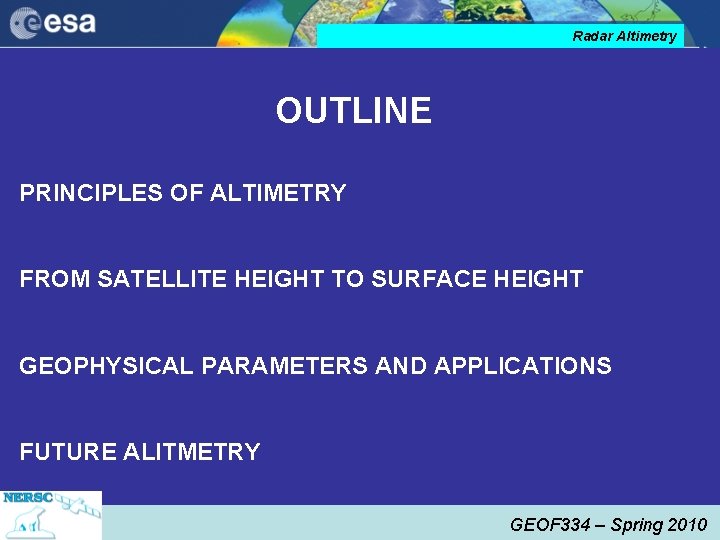 esa

Radar Altimetry

OUTLINE

PRINCIPLES OF ALTIMETRY

FROM SATELLITE HEIGHT TO SURFACE HEIGHT

GEOPHYSICAL PARAMETERS AND APPLICATIONS

FUTURE ALITMETRY

NERSC

GEOF334 – Spring 2010